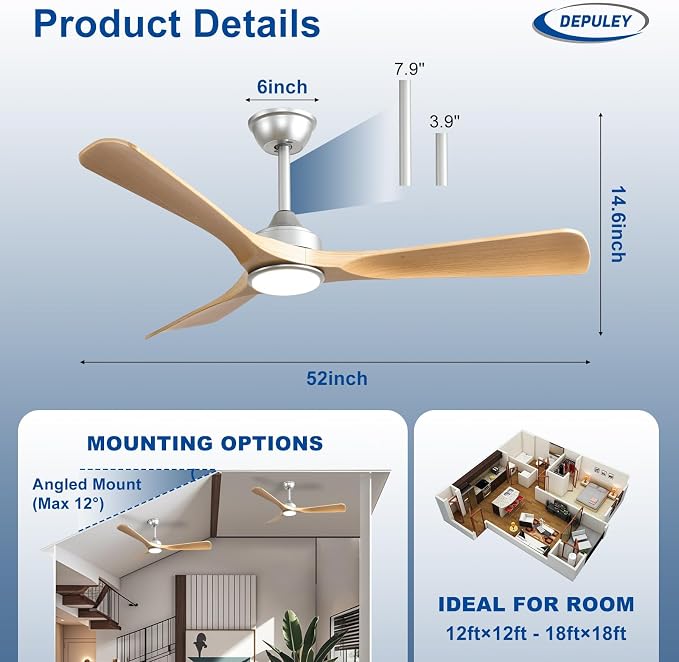 Product Details

DEPULEY

6inch

7.9"

3.9"

14.6inch

52inch

MOUNTING OPTIONS

Angled Mount
(Max 12°)

IDEAL FOR ROOM

12ft×12ft - 18ft×18ft